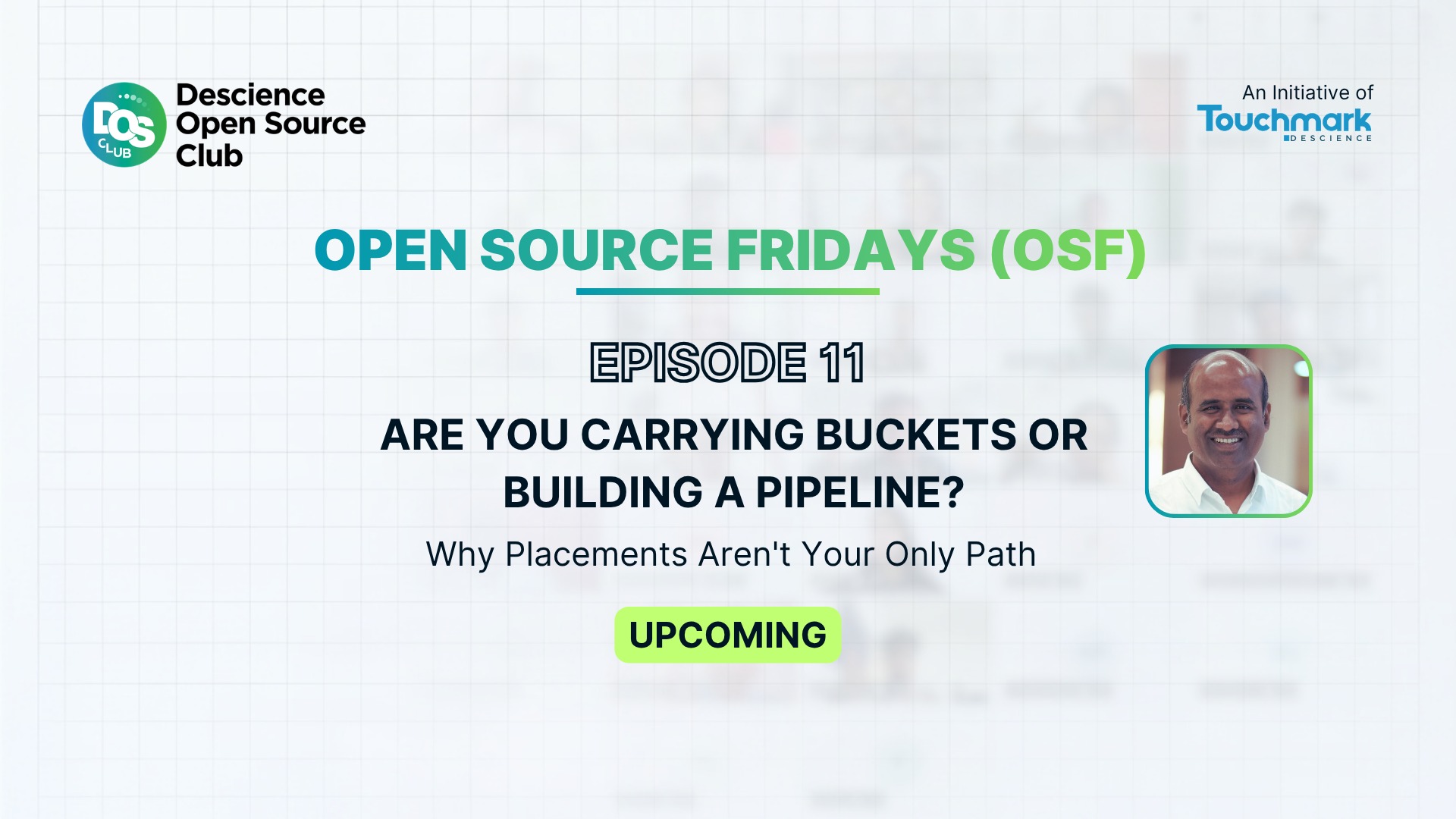 DOS CLUB

Descience Open Source Club

An Initiative of
Touchmark
DESCIENCE

OPEN SOURCE FRIDAYS (OSF)

EPISODE 11

ARE YOU CARRYING BUCKETS OR BUILDING A PIPELINE?

Why Placements Aren't Your Only Path

UPCOMING